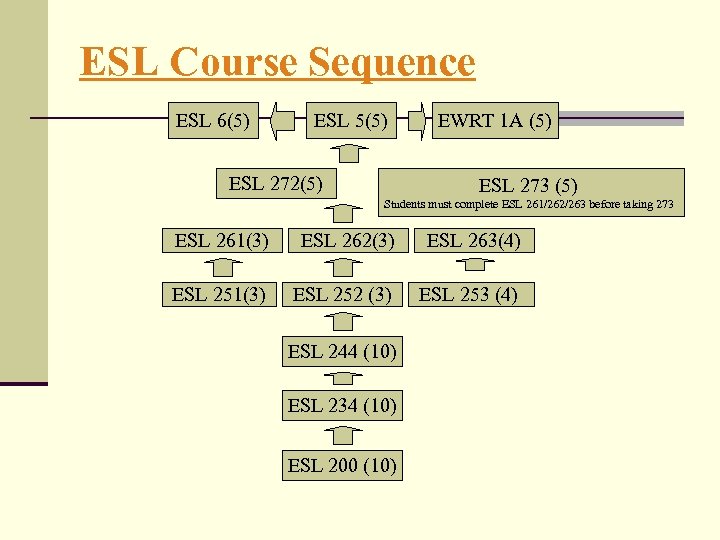 ESL Course Sequence

ESL 6(5)

ESL 5(5)

EWRT 1A (5)

ESL 272(5)

ESL 273 (5)
Students must complete ESL 261/262/263 before taking 273

ESL 261(3)

ESL 262(3)

ESL 263(4)

ESL 251(3)

ESL 252 (3)

ESL 253 (4)

ESL 244 (10)

ESL 234 (10)

ESL 200 (10)